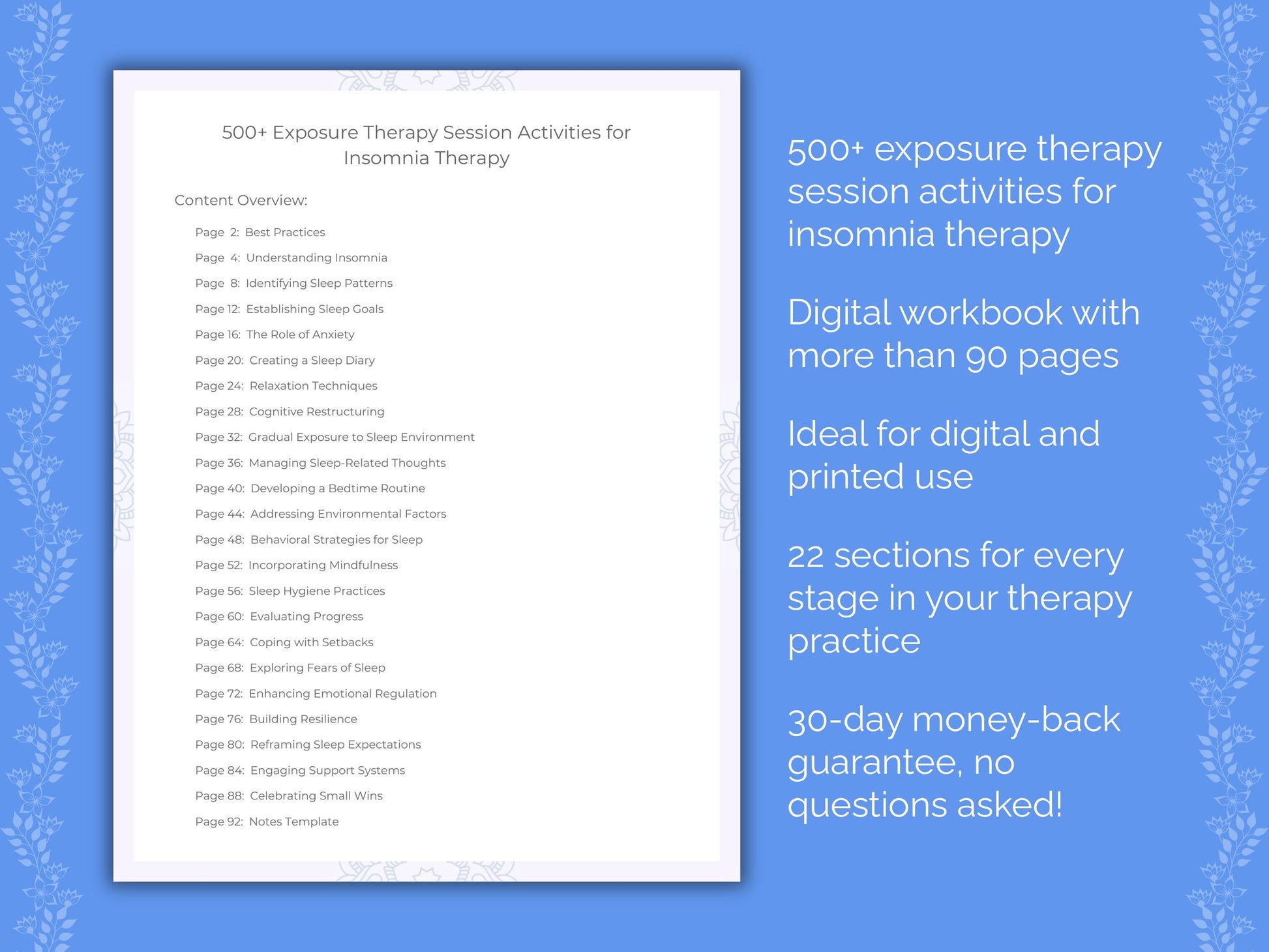 500+ Exposure Therapy Session Activities for Insomnia Therapy

Content Overview:

Page 2: Best Practices
Page 4: Understanding Insomnia
Page 8: Identifying Sleep Patterns
Page 12: Establishing Sleep Goals
Page 16: The Role of Anxiety
Page 20: Creating a Sleep Diary
Page 24: Relaxation Techniques
Page 28: Cognitive Restructuring
Page 32: Gradual Exposure to Sleep Environment
Page 36: Managing Sleep-Related Thoughts
Page 40: Developing a Bedtime Routine
Page 44: Addressing Environmental Factors
Page 48: Behavioral Strategies for Sleep
Page 52: Incorporating Mindfulness
Page 56: Sleep Hygiene Practices
Page 60: Evaluating Progress
Page 64: Coping with Setbacks
Page 68: Exploring Fears of Sleep
Page 72: Enhancing Emotional Regulation
Page 76: Building Resilience
Page 80: Reframing Sleep Expectations
Page 84: Engaging Support Systems
Page 88: Celebrating Small Wins
Page 92: Notes Template

500+ exposure therapy session activities for insomnia therapy

Digital workbook with more than 90 pages

Ideal for digital and printed use

22 sections for every stage in your therapy practice

30-day money-back guarantee, no questions asked!